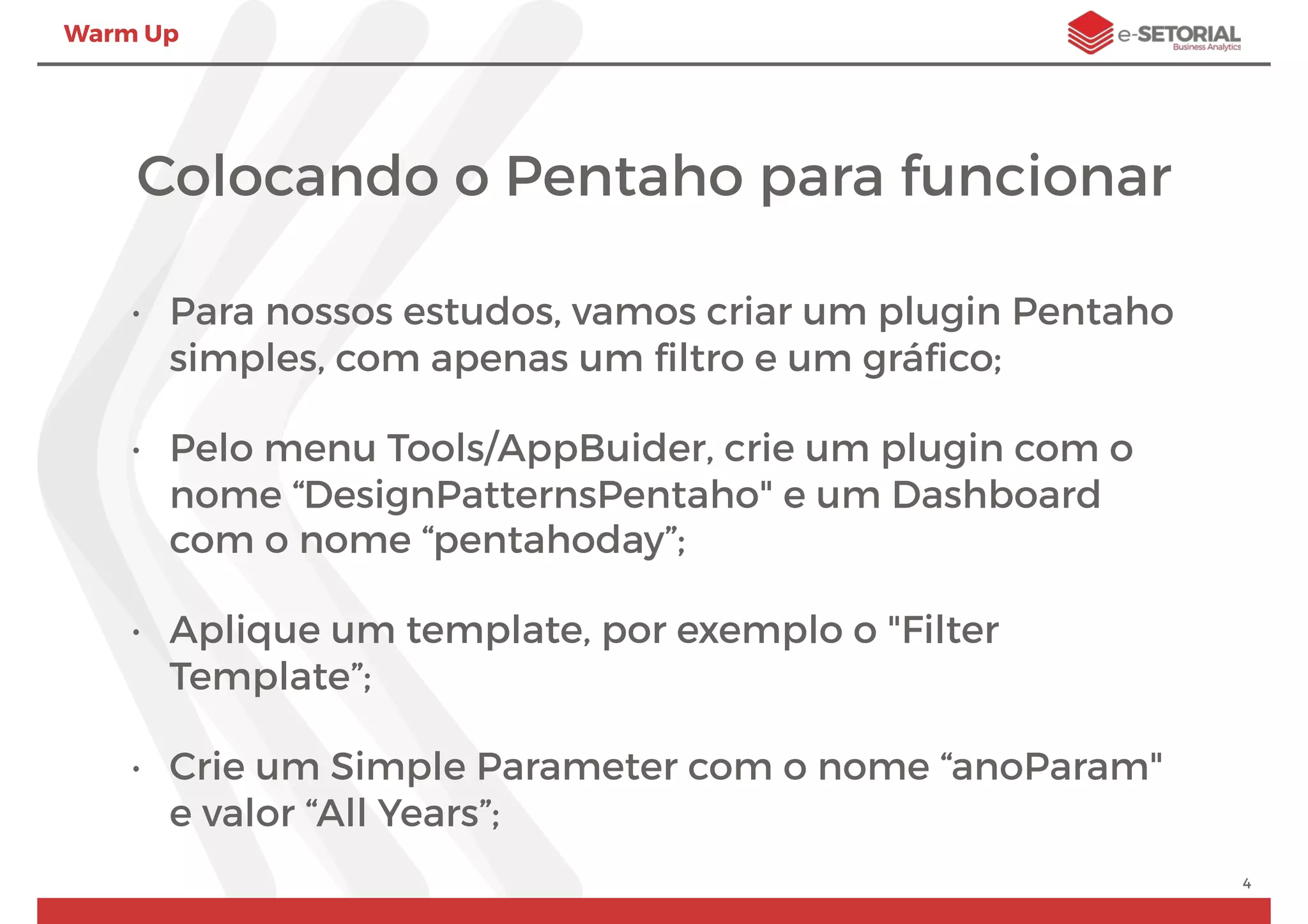 Warm Up

e-SETORIAL
Business Analytics

Colocando o Pentaho para funcionar

• Para nossos estudos, vamos criar um plugin Pentaho simples, com apenas um filtro e um gráfico;

• Pelo menu Tools/AppBuider, crie um plugin com o nome “DesignPatternsPentaho" e um Dashboard com o nome “pentahoday”;

• Aplique um template, por exemplo o "Filter Template”;

• Crie um Simple Parameter com o nome “anoParam" e valor “All Years”;

4